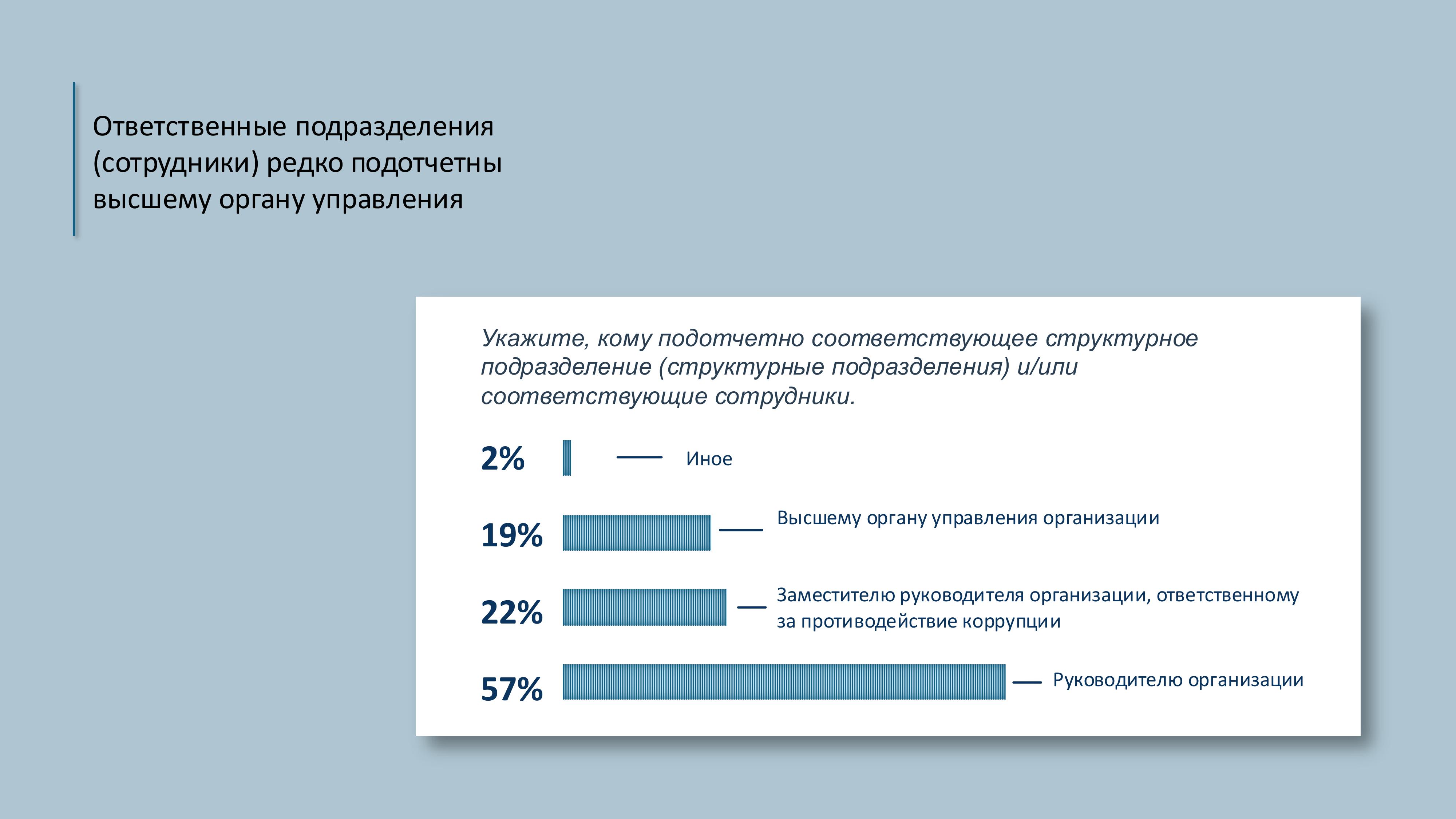 Ответственные подразделения (сотрудники) редко подотчетны высшему органу управления

Укажите, кому подотчетно соответствующее структурное подразделение (структурные подразделения) и/или соответствующие сотрудники.

2% Иное

19% Высшему органу управления организации

22% Заместителю руководителя организации, ответственному за противодействие коррупции

57% Руководителю организации